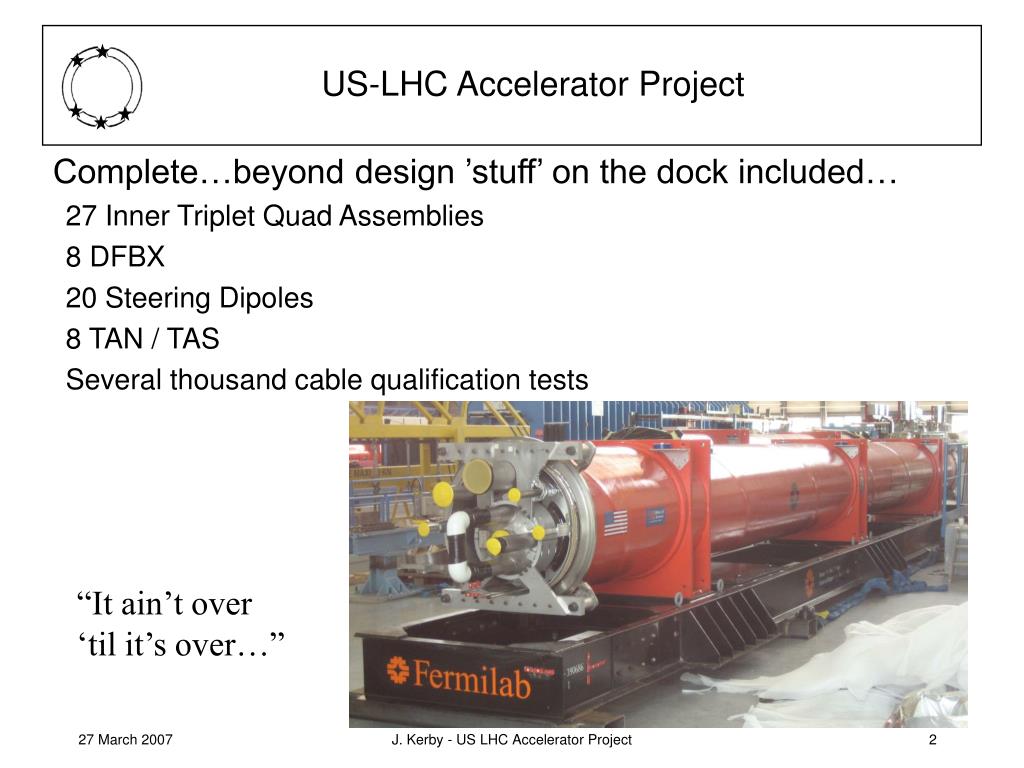 US-LHC Accelerator Project

Complete…beyond design ’stuff’ on the dock included…

27 Inner Triplet Quad Assemblies

8 DFBX

20 Steering Dipoles

8 TAN / TAS

Several thousand cable qualification tests

“It ain’t over ‘til it’s over…”

Fermilab

27 March 2007

J. Kerby - US LHC Accelerator Project

2